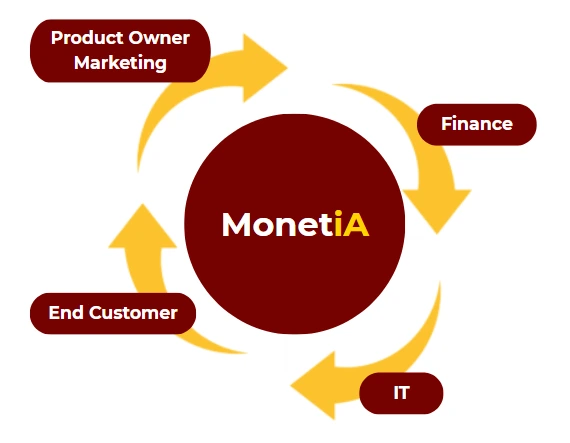 Product Owner
Marketing

Finance

MonetiA

End Customer

IT